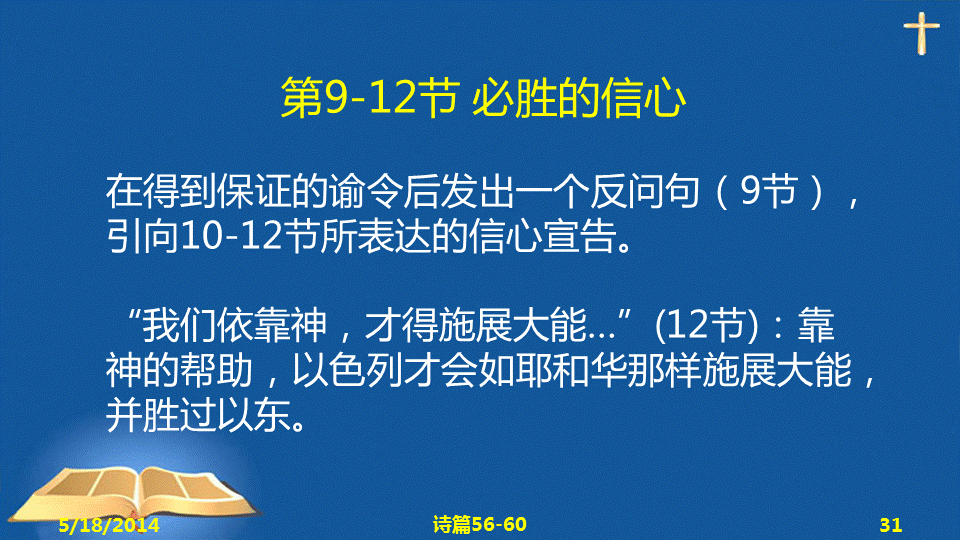 第9-12节 必胜的信心

在得到保证的谕令后发出一个反问句（9节），引向10-12节所表达的信心宣告。

“我们依靠神，才得施展大能…”(12节)：靠神的帮助，以色列才会如耶和华那样施展大能，并胜过以东。

5/18/2014

诗篇56-60

31